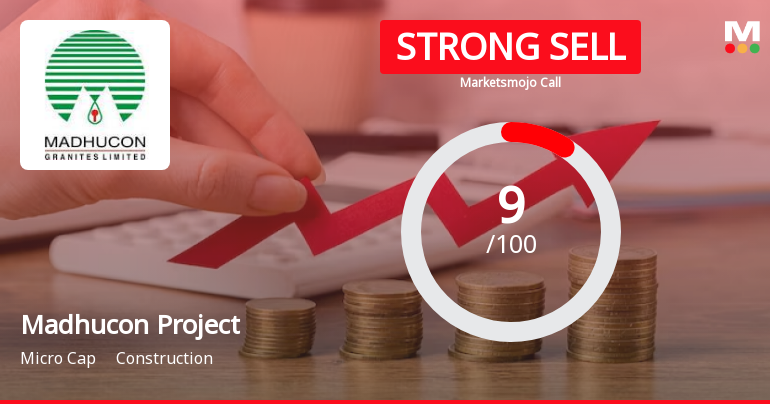 MADHUCON
GRANITES LIMITED

STRONG SELL
Marketsmojo Call

M

9
/100

Madhucon Project
Micro Cap Construction